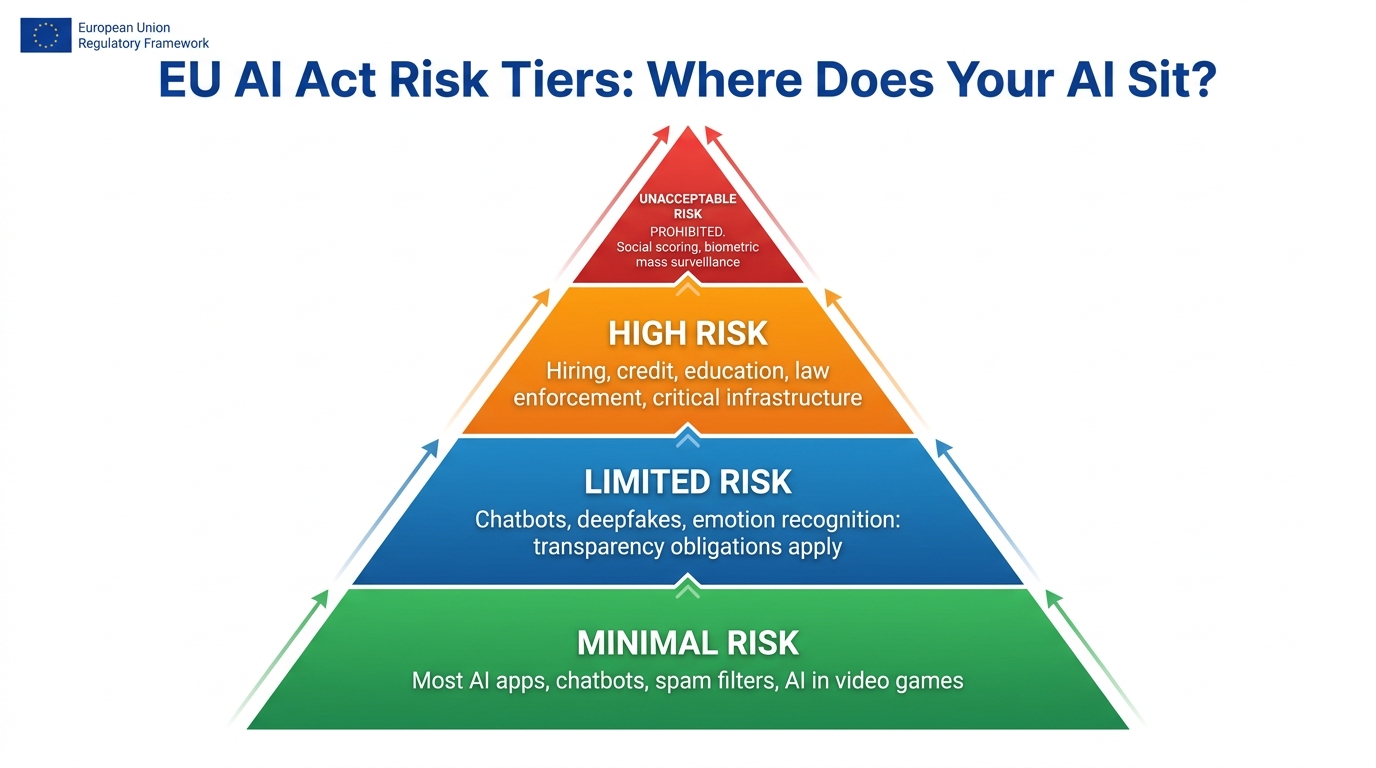 European Union
Regulatory Framework

EU AI Act Risk Tiers: Where Does Your AI Sit?

UNACCEPTABLE RISK
PROHIBITED.
Social scoring, biometric mass surveillance

HIGH RISK
Hiring, credit, education, law enforcement, critical infrastructure

LIMITED RISK
Chatbots, deepfakes, emotion recognition: transparency obligations apply

MINIMAL RISK
Most AI apps, chatbots, spam filters, AI in video games